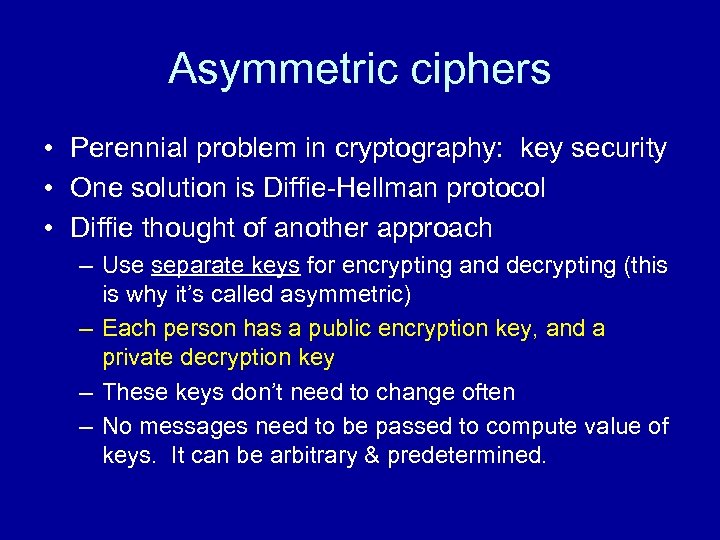 Asymmetric ciphers

• Perennial problem in cryptography: key security
• One solution is Diffie-Hellman protocol
• Diffie thought of another approach
– Use separate keys for encrypting and decrypting (this is why it's called asymmetric)
– Each person has a public encryption key, and a private decryption key
– These keys don't need to change often
– No messages need to be passed to compute value of keys. It can be arbitrary & predetermined.